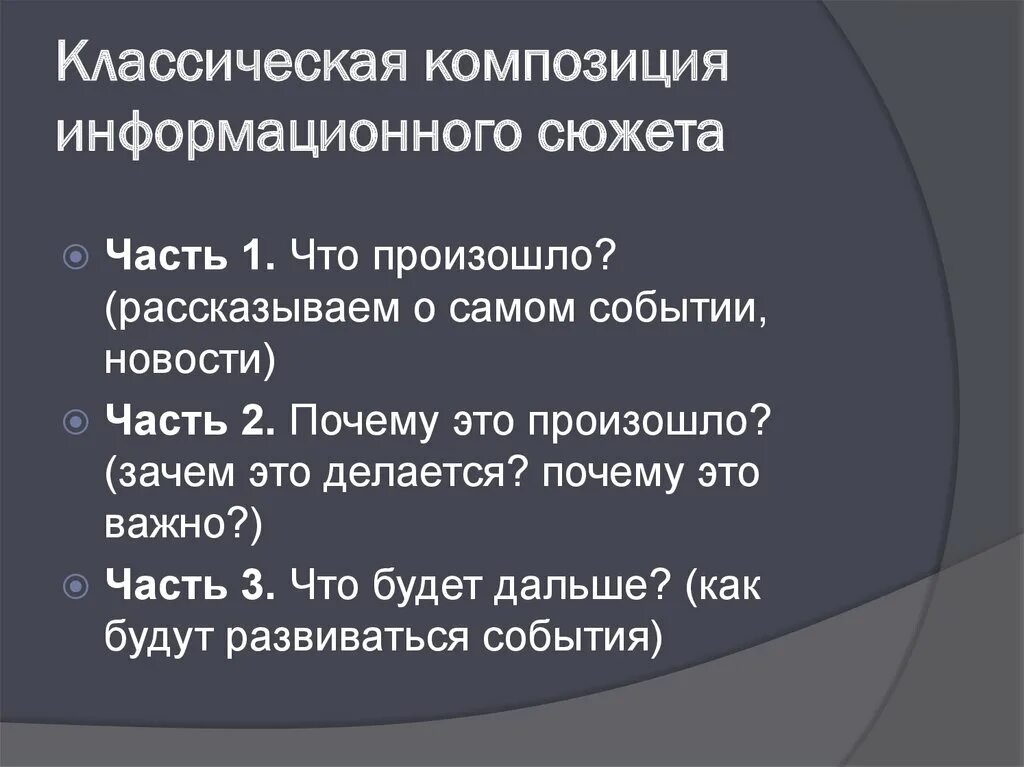 Классическая композиция информационного сюжета

Часть 1. Что произошло? (рассказываем о самом событии, новости)

Часть 2. Почему это произошло? (зачем это делается? почему это важно?)

Часть 3. Что будет дальше? (как будут развиваться события)